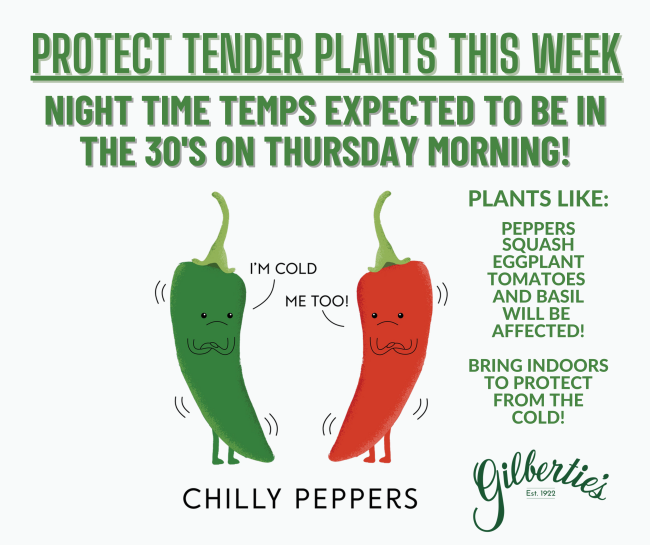 PROTECT TENDER PLANTS THIS WEEK

NIGHT TIME TEMPS EXPECTED TO BE IN THE 30'S ON THURSDAY MORNING!

I'M COLD

ME TOO!

CHILLY PEPPERS

PLANTS LIKE:

PEPPERS SQUASH EGGPLANT TOMATOES AND BASIL WILL BE AFFECTED!

BRING INDOORS TO PROTECT FROM THE COLD!

Gilbertie's
Est. 1922